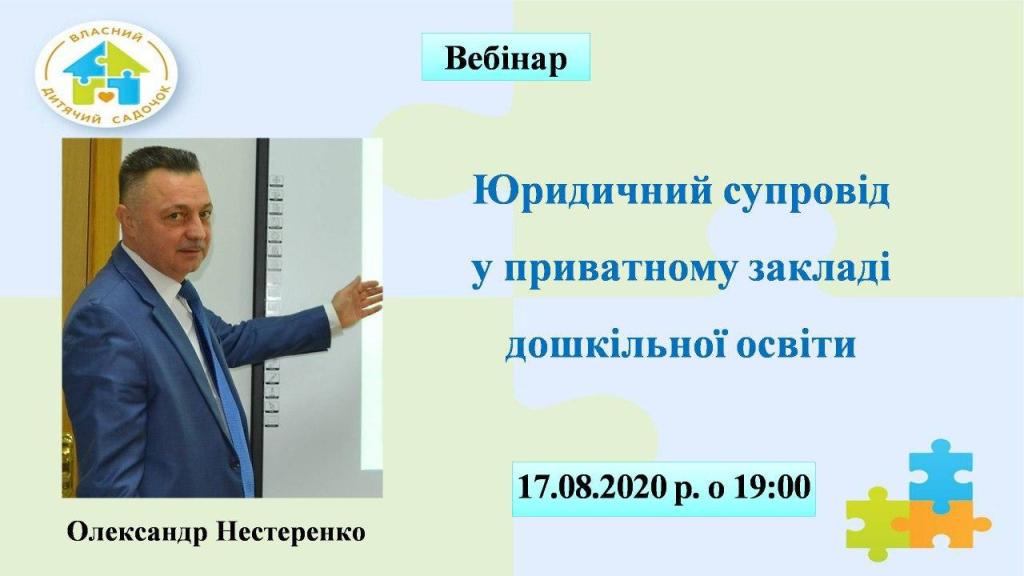 ВЛАСНИЙ ДИТЯЧИЙ САДОЧОК

Вебінар

Юридичний супровід у приватному закладі дошкільної освіти

17.08.2020 р. о 19:00

Олександр Нестеренко